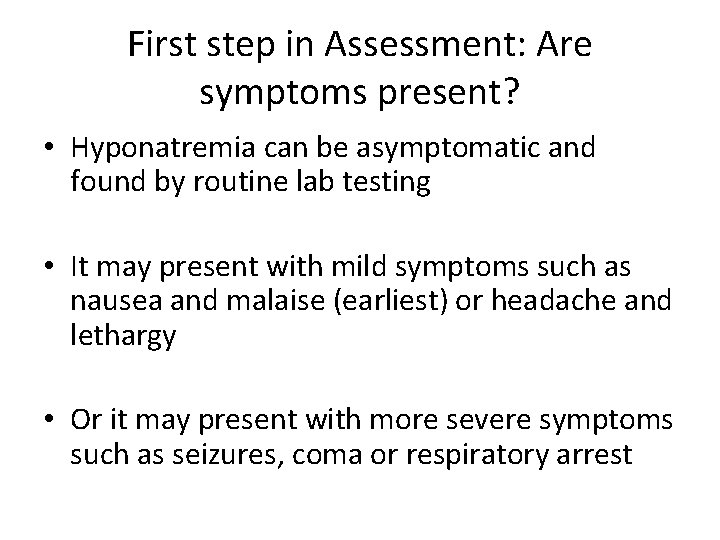 First step in Assessment: Are symptoms present?

• Hyponatremia can be asymptomatic and found by routine lab testing

• It may present with mild symptoms such as nausea and malaise (earliest) or headache and lethargy

• Or it may present with more severe symptoms such as seizures, coma or respiratory arrest